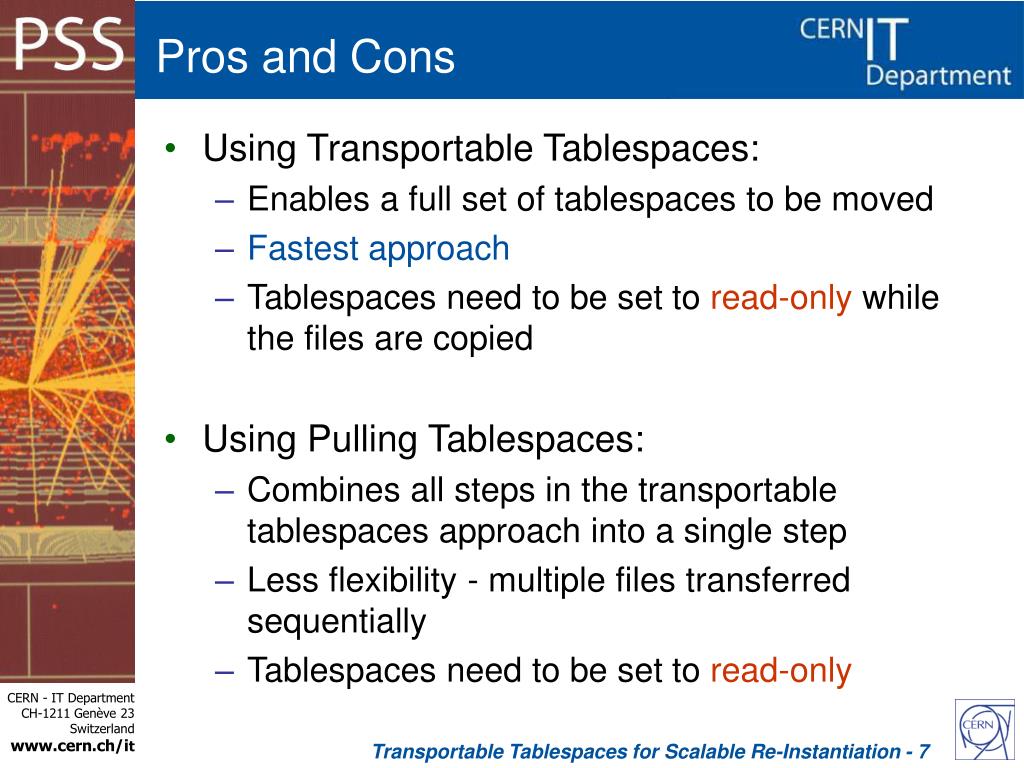 PSS

Pros and Cons

CERN IT Department

• Using Transportable Tablespaces:
– Enables a full set of tablespaces to be moved
– Fastest approach
– Tablespaces need to be set to read-only while the files are copied

• Using Pulling Tablespaces:
– Combines all steps in the transportable tablespaces approach into a single step
– Less flexibility - multiple files transferred sequentially
– Tablespaces need to be set to read-only

CERN - IT Department
CH-1211 Genève 23
Switzerland
www.cern.ch/it

Transportable Tablespaces for Scalable Re-Instantiation - 7

CERN